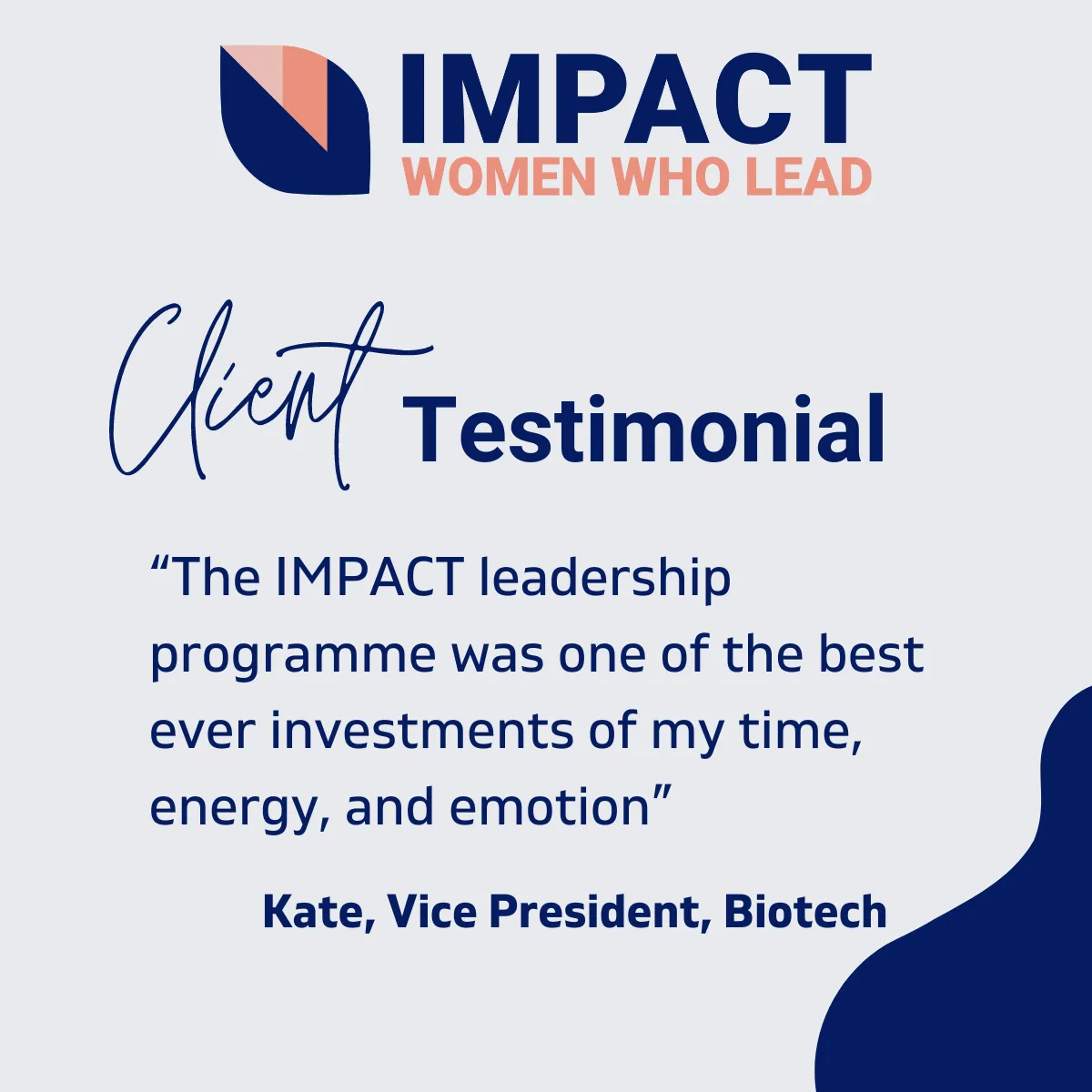 IMPACT
WOMEN WHO LEAD

Client Testimonial

“The IMPACT leadership programme was one of the best ever investments of my time, energy, and emotion”

Kate, Vice President, Biotech